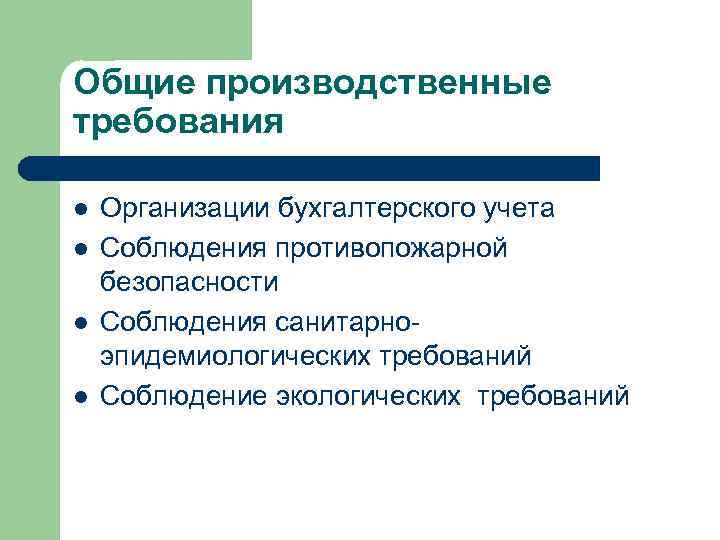 Общие производственные требования

- Организации бухгалтерского учета
- Соблюдения противопожарной безопасности
- Соблюдения санитарно-эпидемиологических требований
- Соблюдение экологических требований